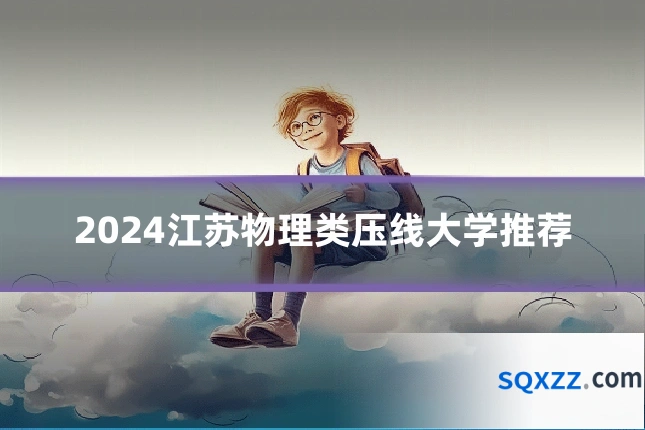 2024江苏物理类压线大学推荐

SQXZZ.com